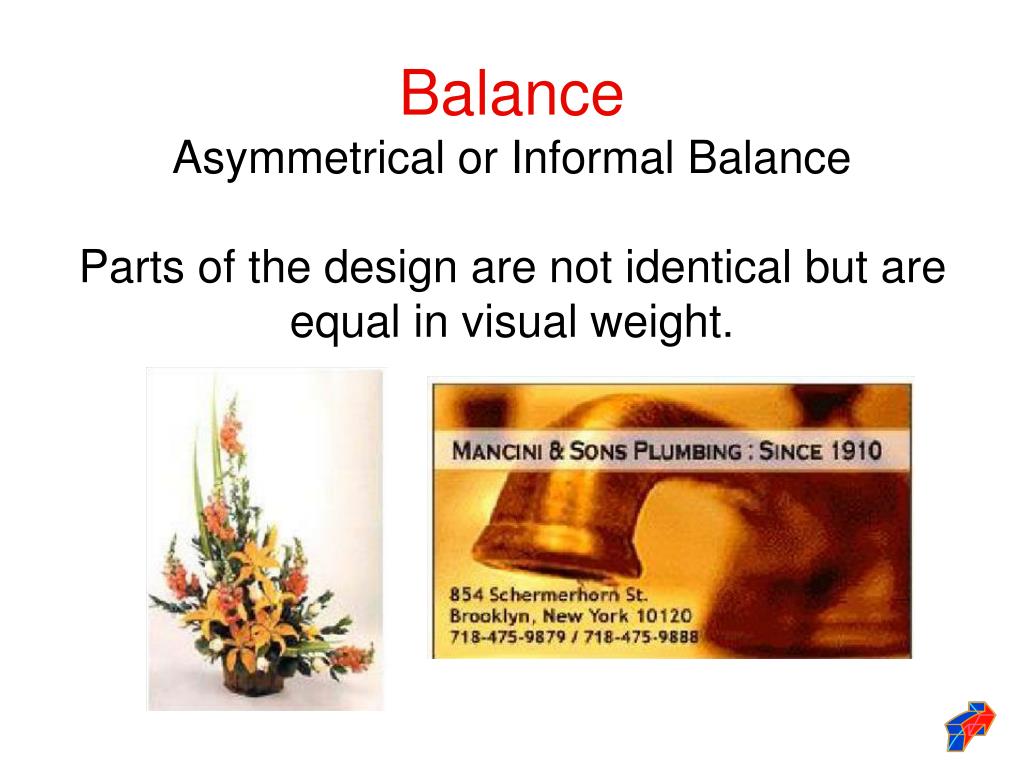 Balance
Asymmetrical or Informal Balance

Parts of the design are not identical but are equal in visual weight.

MANCINI & SONS PLUMBING : SINCE 1910

854 Schermerhorn St.
Brooklyn, New York 10120
718-475-9879 / 718-475-9888